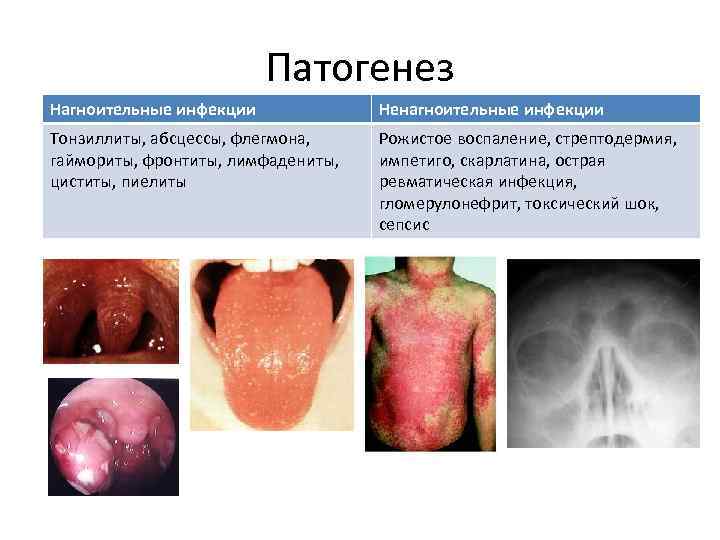 Патогенез

| Нагноительные инфекции | Ненагноительные инфекции |
|---|---|
| Тонзиллиты, абсцессы, флегмона, гаймориты, фронтиты, лимфадениты, циститы, пиелиты | Рожистое воспаление, стрептодермия, импетиго, скарлатина, острая ревматическая инфекция, гломерулонефрит, токсический шок, сепсис |